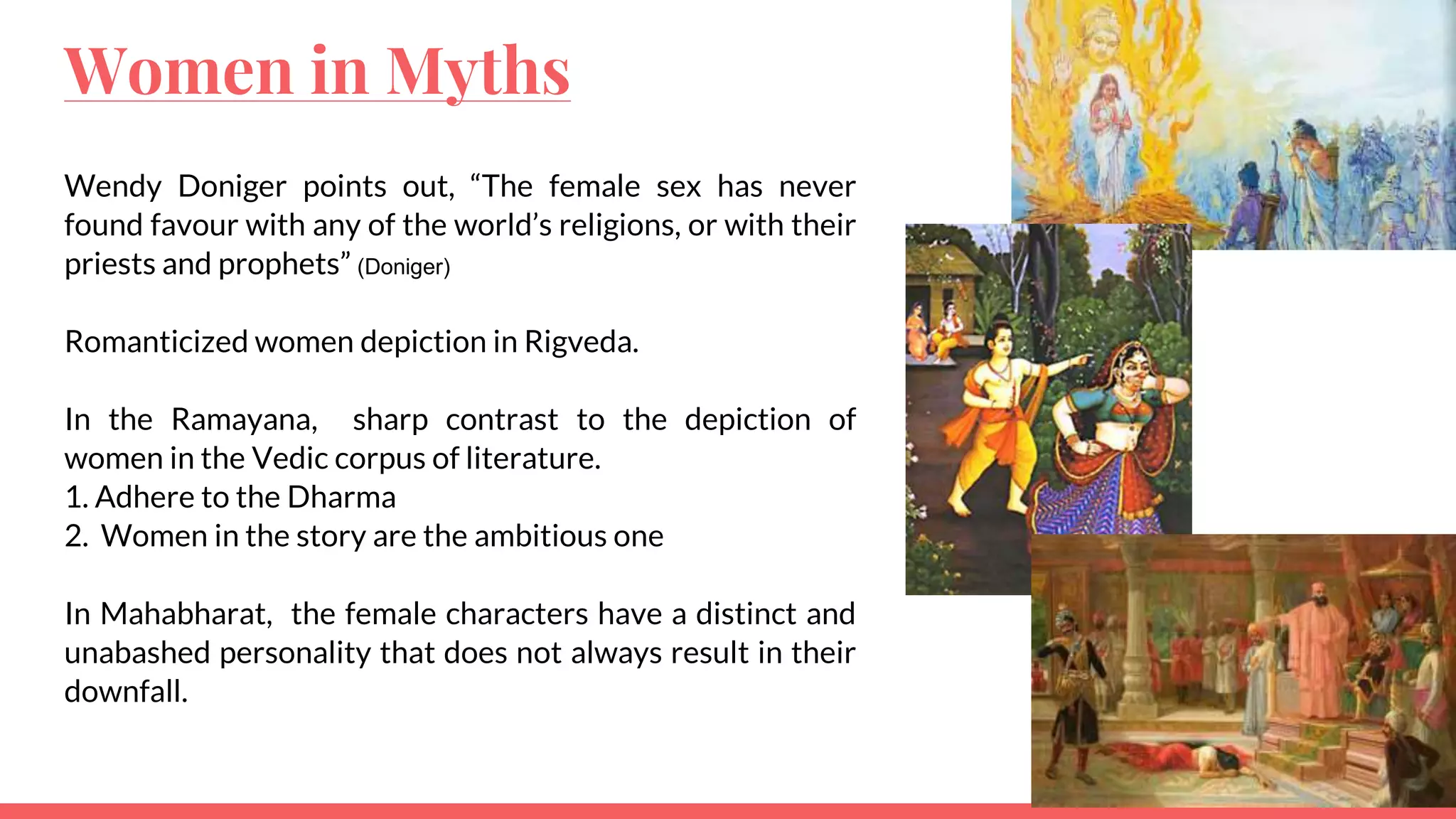 Women in Myths

Wendy Doniger points out, “The female sex has never found favour with any of the world’s religions, or with their priests and prophets” (Doniger)

Romanticized women depiction in Rigveda.

In the Ramayana,  sharp contrast to the depiction of women in the Vedic corpus of literature.
1. Adhere to the Dharma
2.  Women in the story are the ambitious one

In Mahabharat,  the female characters have a distinct and unabashed personality that does not always result in their downfall.